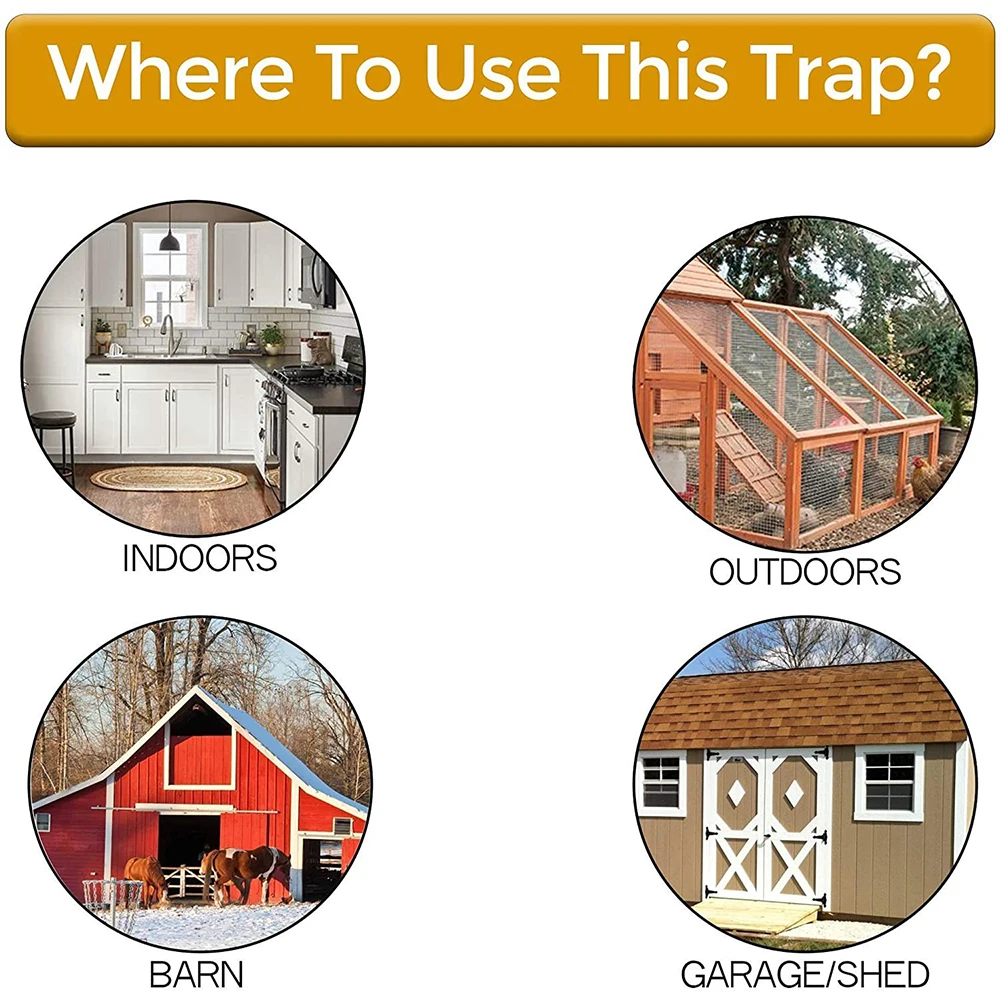 Where To Use This Trap?

INDOORS

OUTDOORS

BARN

GARAGE/SHED